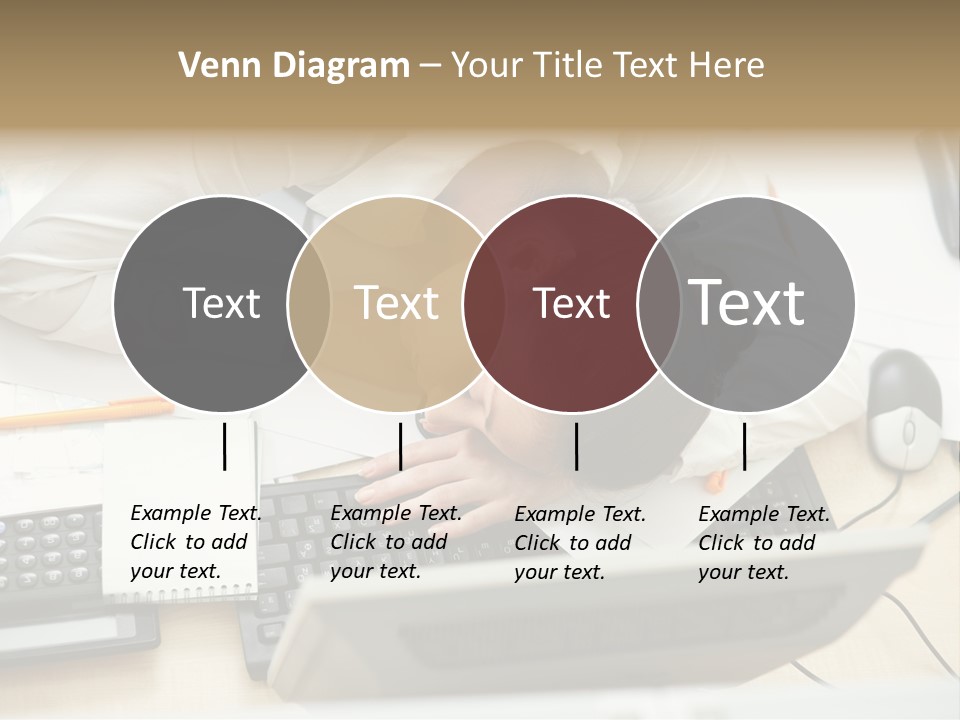 Venn Diagram – Your Title Text Here

Text

Text

Text

Text

Example Text. Click to add your text.

Example Text. Click to add your text.

Example Text. Click to add your text.

Example Text. Click to add your text.